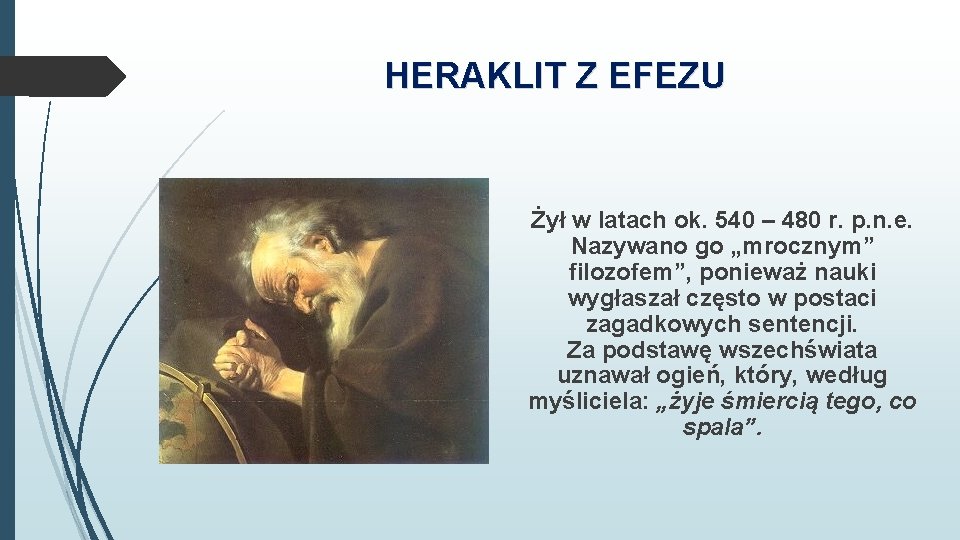 HERAKLIT Z EFEZU

Żył w latach ok. 540 – 480 r. p.n.e. Nazywano go „mrocznym” filozofem”, ponieważ nauki wygłaszał często w postaci zagadkowych sentencji. Za podstawę wszechświata uznawał ogień, który, według myśliciela: „żyje śmiercią tego, co spala”.